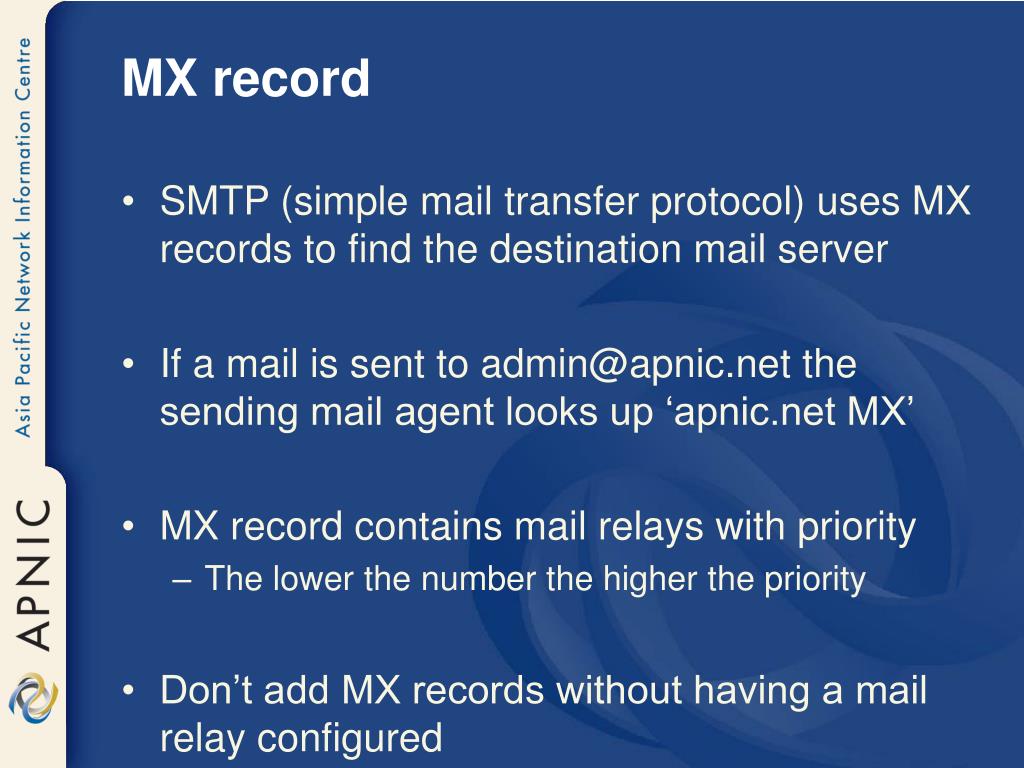 Asia Pacific Network Information Centre

APNIC

MX record

• SMTP (simple mail transfer protocol) uses MX records to find the destination mail server

• If a mail is sent to admin@apnic.net the sending mail agent looks up ‘apnic.net MX’

• MX record contains mail relays with priority
– The lower the number the higher the priority

• Don’t add MX records without having a mail relay configured